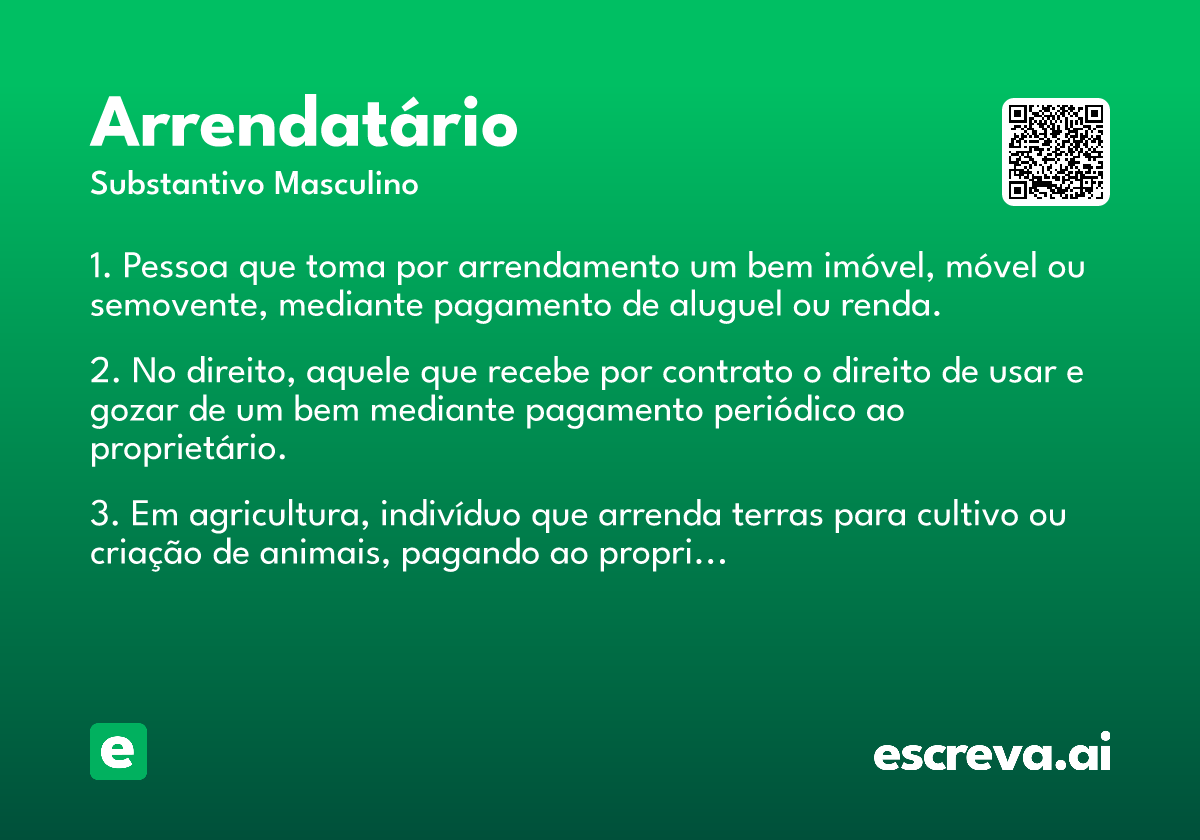 Arrendatário
Substantivo Masculino

1. Pessoa que toma por arrendamento um bem imóvel, móvel ou semovente, mediante pagamento de aluguel ou renda.

2. No direito, aquele que recebe por contrato o direito de usar e gozar de um bem mediante pagamento periódico ao proprietário.

3. Em agricultura, indivíduo que arrenda terras para cultivo ou criação de animais, pagando ao propri…

e

escreva.ai